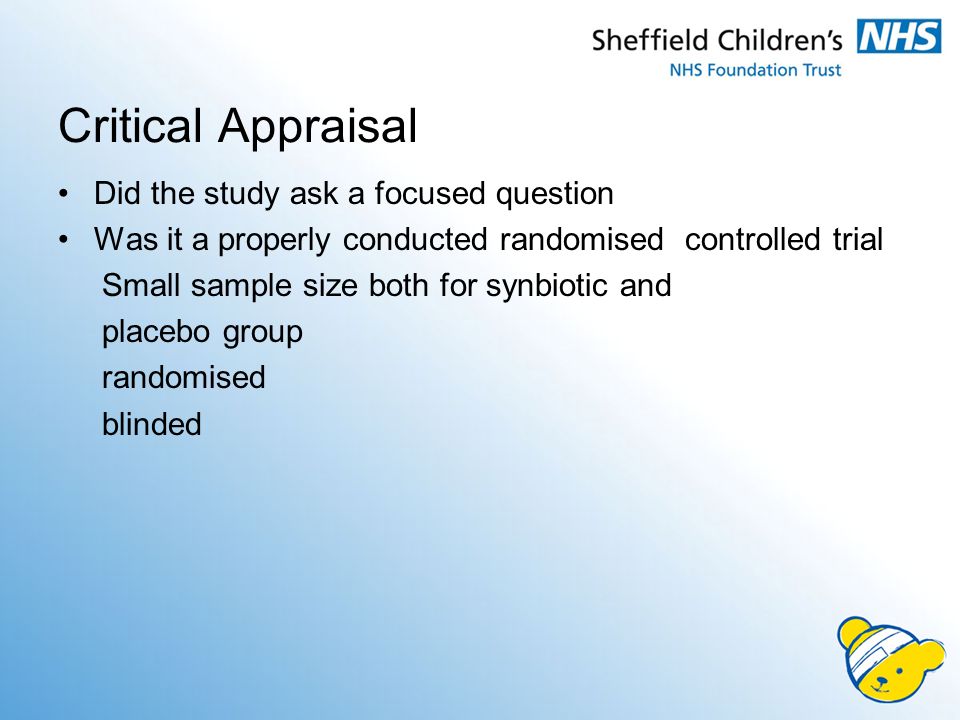 Sheffield Children's NHS
NHS Foundation Trust

Critical Appraisal

• Did the study ask a focused question
• Was it a properly conducted randomised controlled trial
Small sample size both for synbiotic and placebo group
randomised
blinded